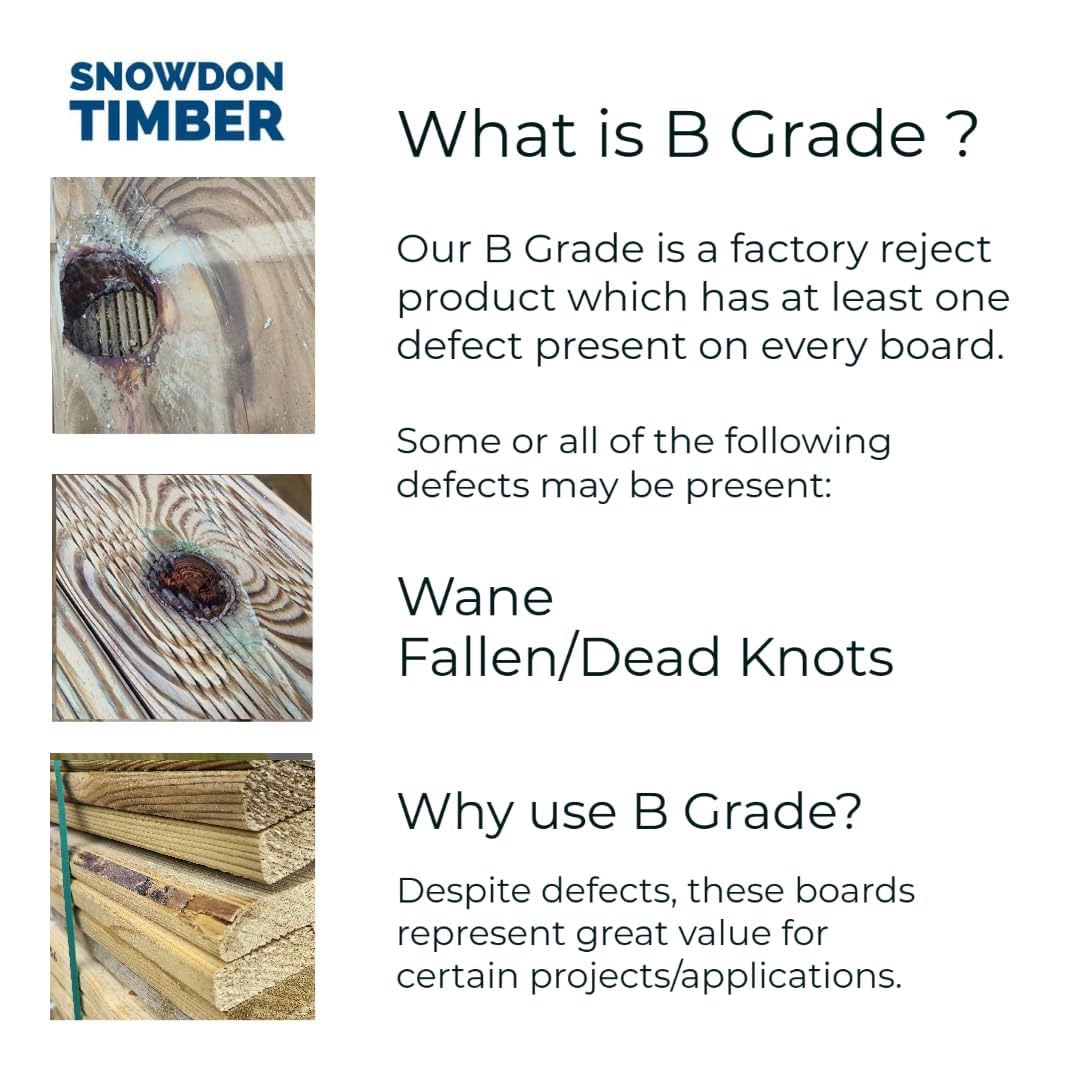 SNOWDON TIMBER

What is B Grade ?

Our B Grade is a factory reject product which has at least one defect present on every board.

Some or all of the following defects may be present:

Wane
Fallen/Dead Knots

Why use B Grade?

Despite defects, these boards represent great value for certain projects/applications.